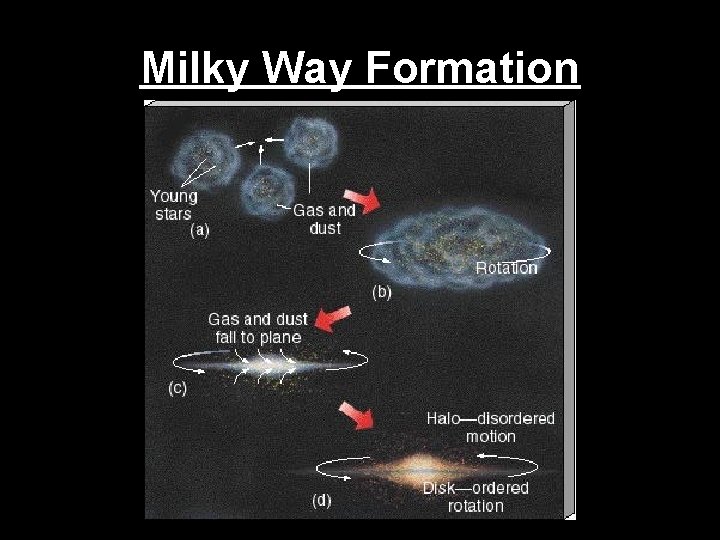 Milky Way Formation

Young stars

(a)

Gas and dust

Rotation

(b)

Gas and dust fall to plane

(c)

Halo—disordered motion

Disk—ordered rotation

(d)